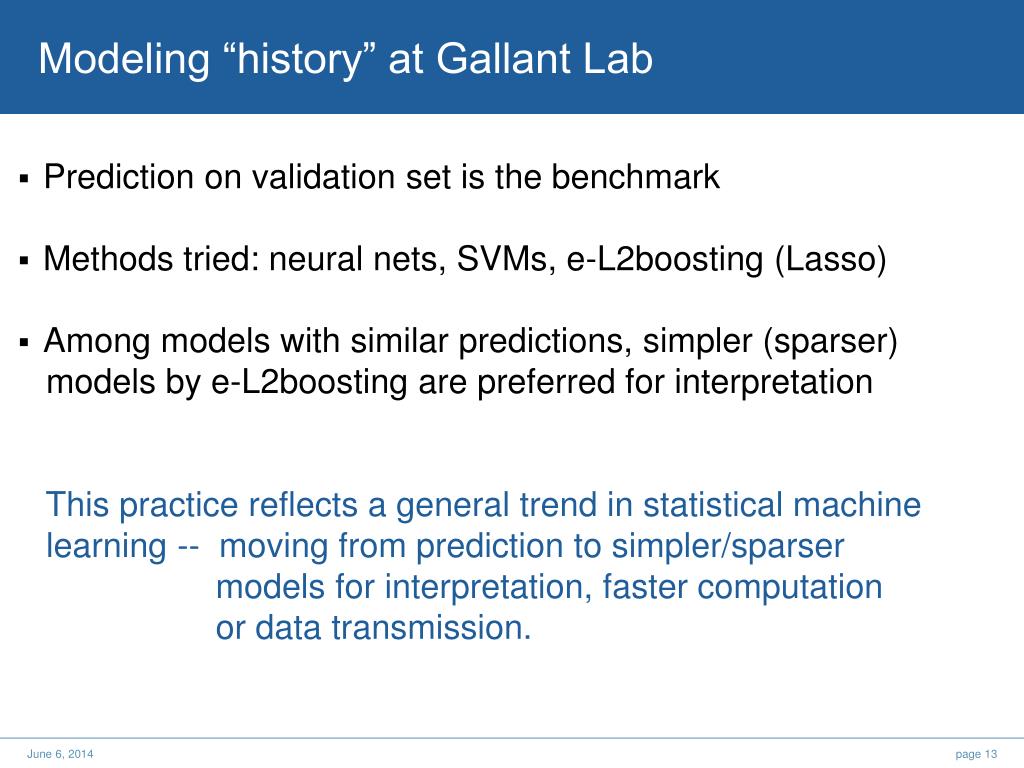 Modeling “history” at Gallant Lab

▪ Prediction on validation set is the benchmark

▪ Methods tried: neural nets, SVMs, e-L2boosting (Lasso)

▪ Among models with similar predictions, simpler (sparser) models by e-L2boosting are preferred for interpretation

This practice reflects a general trend in statistical machine learning -- moving from prediction to simpler/sparser models for interpretation, faster computation or data transmission.

June 6, 2014

page 13